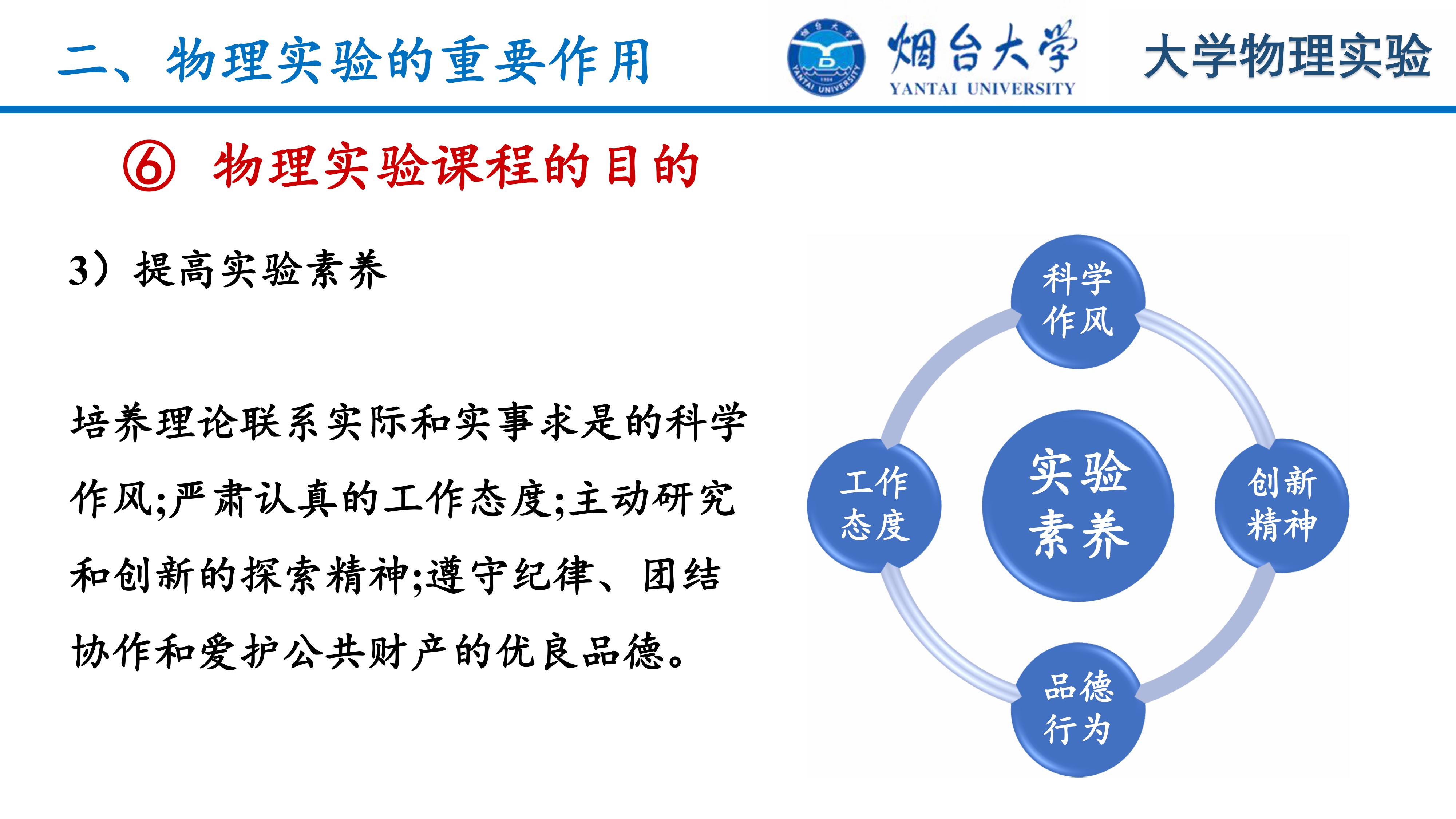 二、物理实验的重要作用

烟台大学
YANTAI UNIVERSITY

大学物理实验

⑥ 物理实验课程的目的

3）提高实验素养

培养理论联系实际和实事求是的科学作风;严肃认真的工作态度;主动研究和创新的探索精神;遵守纪律、团结协作和爱护公共财产的优良品德。

科学作风

工作态度

实验素养

创新精神

品德行为